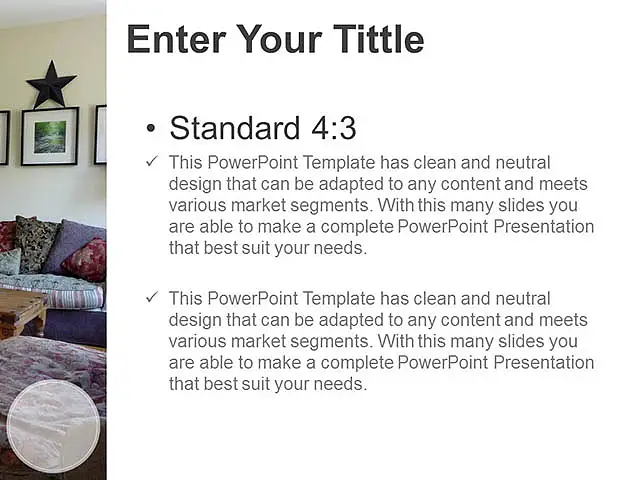 Enter Your Tittle

• Standard 4:3

✓ This PowerPoint Template has clean and neutral design that can be adapted to any content and meets various market segments. With this many slides you are able to make a complete PowerPoint Presentation that best suit your needs.

✓ This PowerPoint Template has clean and neutral design that can be adapted to any content and meets various market segments. With this many slides you are able to make a complete PowerPoint Presentation that best suit your needs.